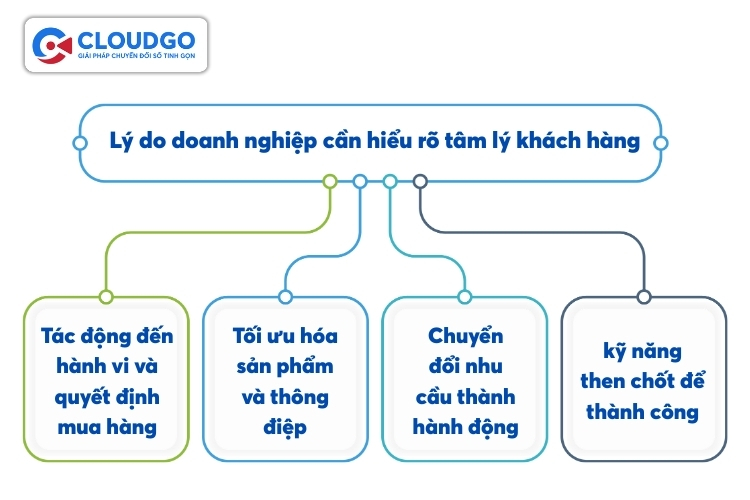 CLOUDGO
GIẢI PHÁP CHUYỂN ĐỔI SỐ TINH GỌN

Lý do doanh nghiệp cần hiểu rõ tâm lý khách hàng

Tác động đến hành vi và quyết định mua hàng

Tối ưu hóa sản phẩm và thông điệp

Chuyển đổi nhu cầu thành hành động

kỹ năng then chốt để thành công